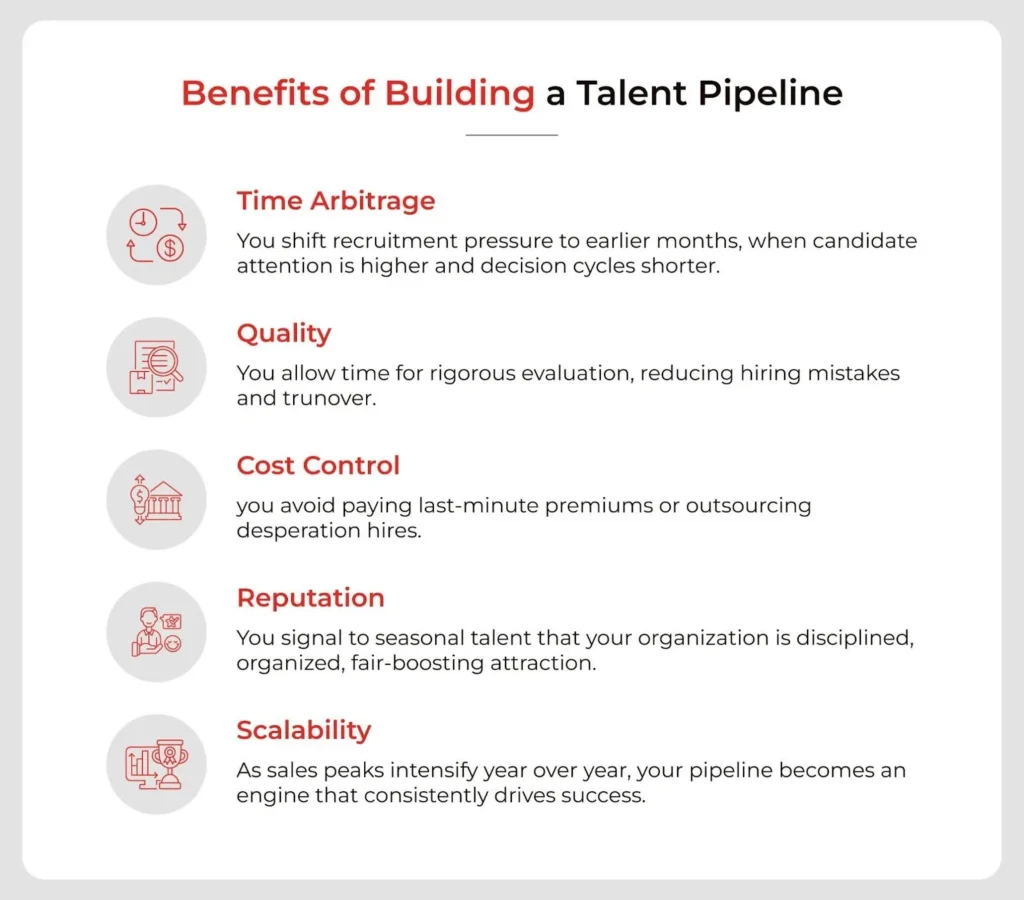 Benefits of Building a Talent Pipeline

Time Arbitrage

You shift recruitment pressure to earlier months, when candidate attention is higher and decision cycles shorter.

Quality

You allow time for rigorous evaluation, reducing hiring mistakes and trunover.

Cost Control

you avoid paying last-minute premiums or outsourcing desperation hires.

Reputation

You signal to seasonal talent that your organization is disciplined, organized, fair-boosting attraction.

Scalability

As sales peaks intensify year over year, your pipeline becomes an engine that consistently drives success.